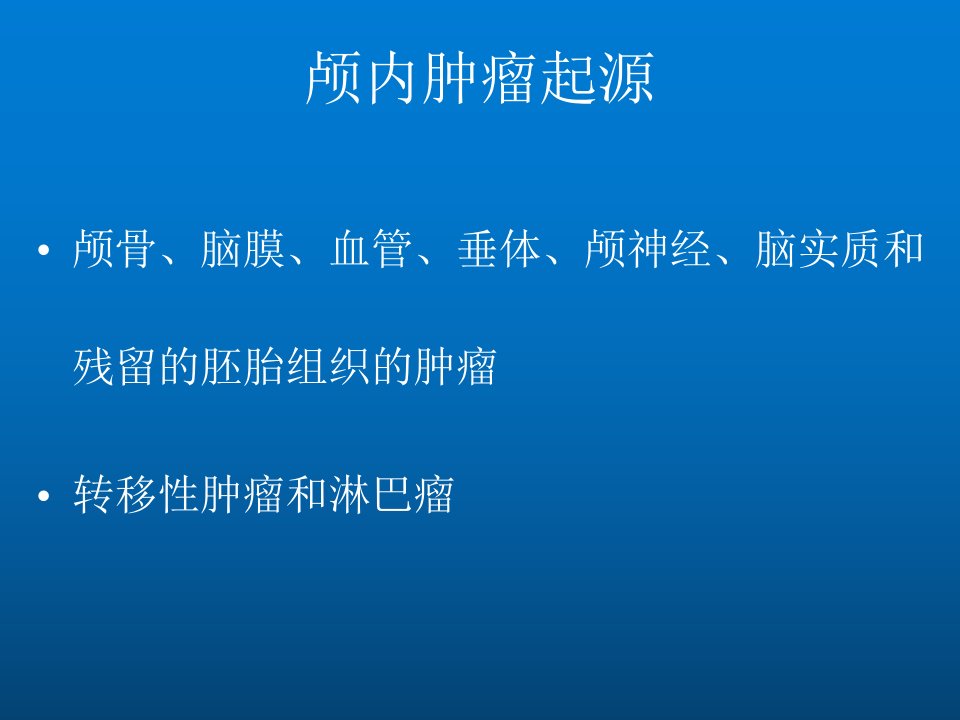 颅内肿瘤起源

• 颅骨、脑膜、血管、垂体、颅神经、脑实质和残留的胚胎组织的肿瘤

• 转移性肿瘤和淋巴瘤